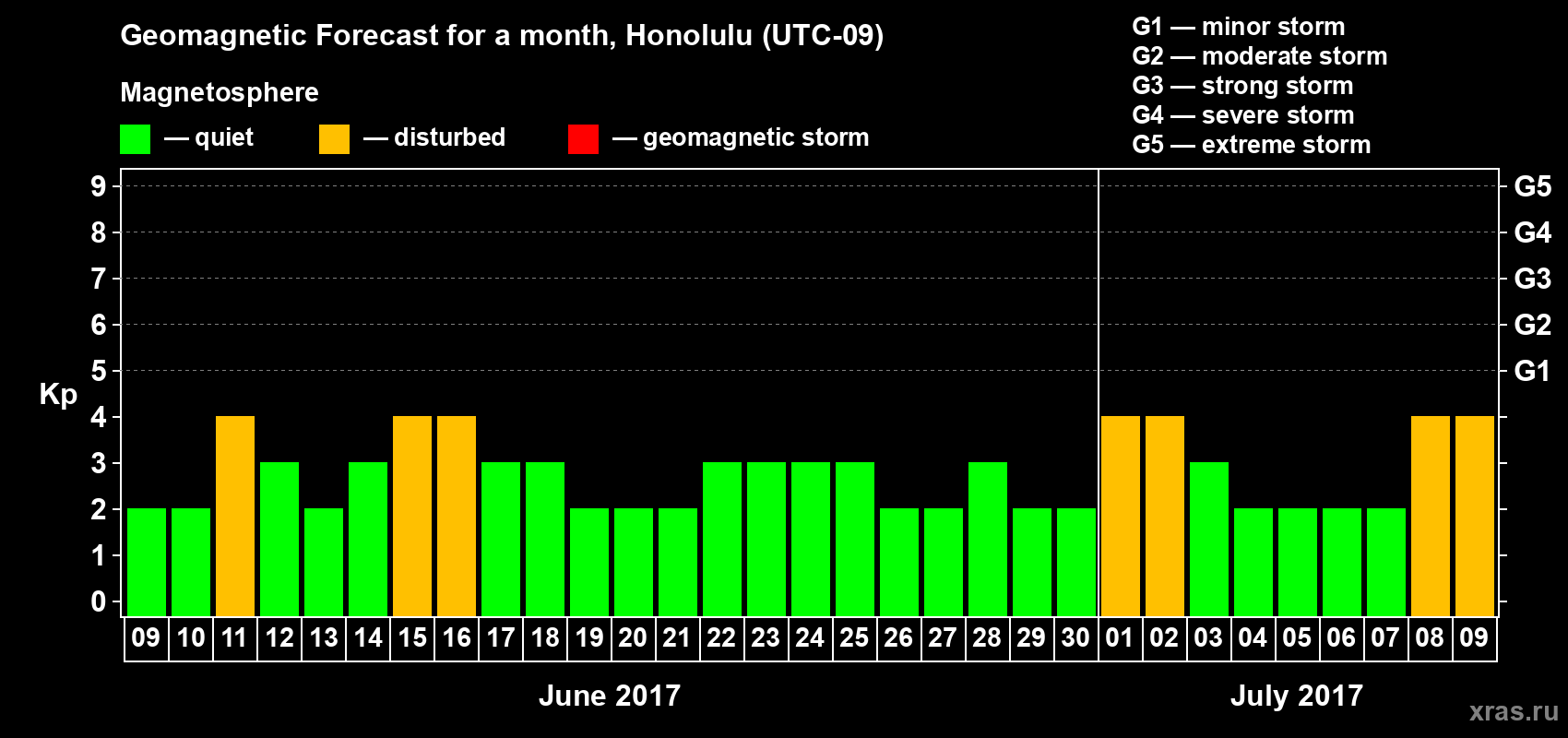 Geomagnetic Forecast for a month, Honolulu (UTC-09)

Magnetosphere

— quiet — disturbed — geomagnetic storm

G1 — minor storm
G2 — moderate storm
G3 — strong storm
G4 — severe storm
G5 — extreme storm

Kp

9 8 7 6 5 4 3 2 1 0

G5 G4 G3 G2 G1

09 10 11 12 13 14 15 16 17 18 19 20 21 22 23 24 25 26 27 28 29 30 01 02 03 04 05 06 07 08 09

June 2017

July 2017

xras.ru